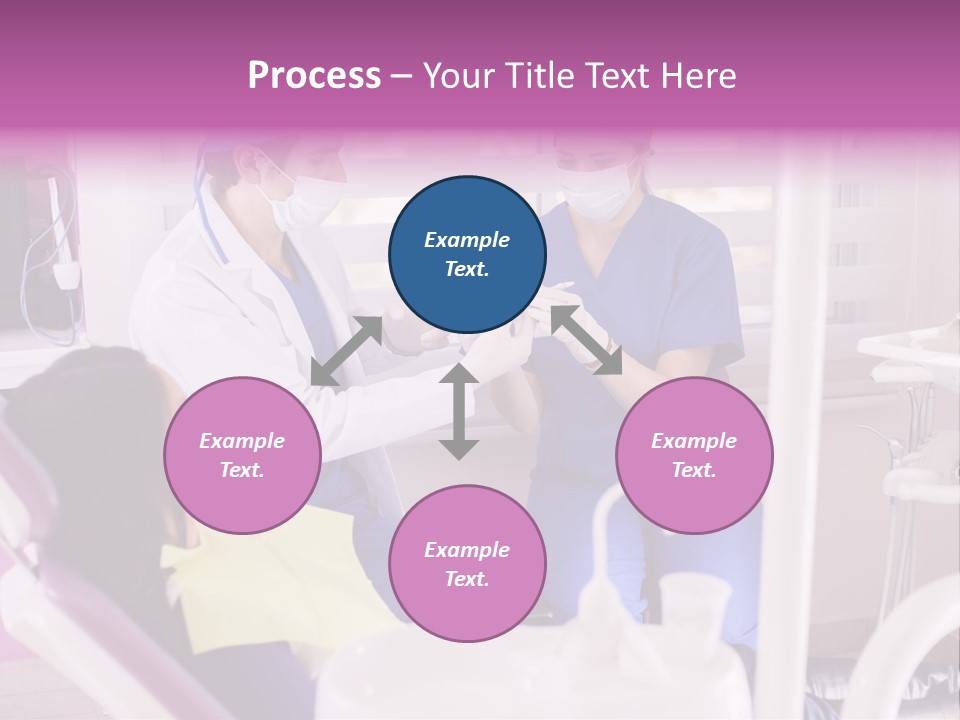 Process – Your Title Text Here

Example Text.

Example Text.

Example Text.

Example Text.